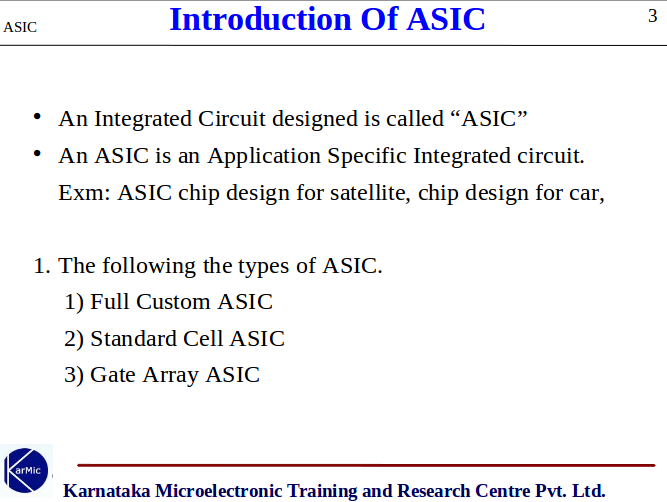 ASIC

Introduction Of ASIC

3

• An Integrated Circuit designed is called “ASIC”

• An ASIC is an Application Specific Integrated circuit. Exm: ASIC chip design for satellite, chip design for car,

1. The following the types of ASIC.

1) Full Custom ASIC

2) Standard Cell ASIC

3) Gate Array ASIC

KarMic

Karnataka Microelectronic Training and Research Centre Pvt. Ltd.